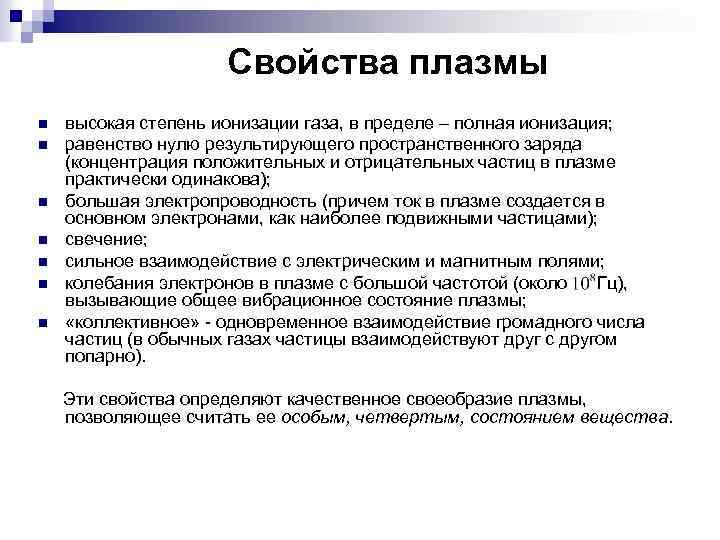 Свойства плазмы

- высокая степень ионизации газа, в пределе – полная ионизация;
- равенство нулю результирующего пространственного заряда (концентрация положительных и отрицательных частиц в плазме практически одинакова);
- большая электропроводность (причем ток в плазме создается в основном электронами, как наиболее подвижными частицами);
- свечение;
- сильное взаимодействие с электрическим и магнитным полями;
- колебания электронов в плазме с большой частотой (около $10^8$Гц), вызывающие общее вибрационное состояние плазмы;
- «коллективное» - одновременное взаимодействие громадного числа частиц (в обычных газах частицы взаимодействуют друг с другом попарно).

Эти свойства определяют качественное своеобразие плазмы, позволяющее считать ее особым, четвертым, состоянием вещества.